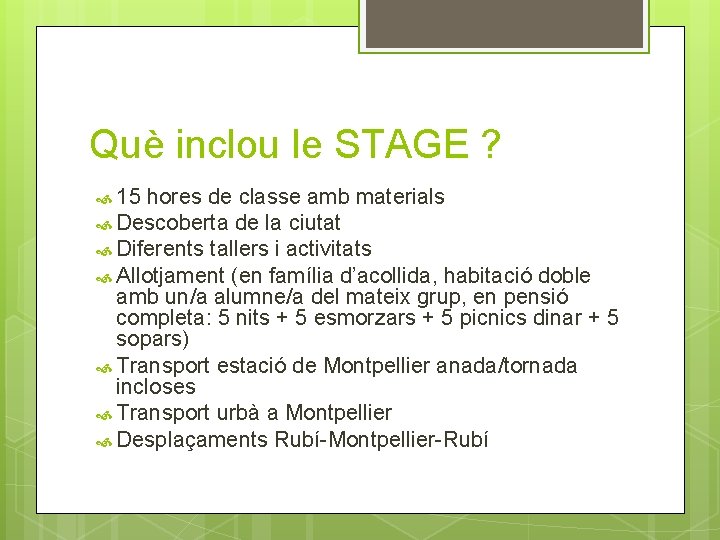 Què inclou le STAGE ?

15 hores de classe amb materials

Descoberta de la ciutat

Diferents tallers i activitats

Allotjament (en família d'acollida, habitació doble amb un/a alumne/a del mateix grup, en pensió completa: 5 nits + 5 esmorzars + 5 picnics dinar + 5 sopars)

Transport estació de Montpellier anada/tornada incloses

Transport urbà a Montpellier

Desplaçaments Rubí-Montpellier-Rubí